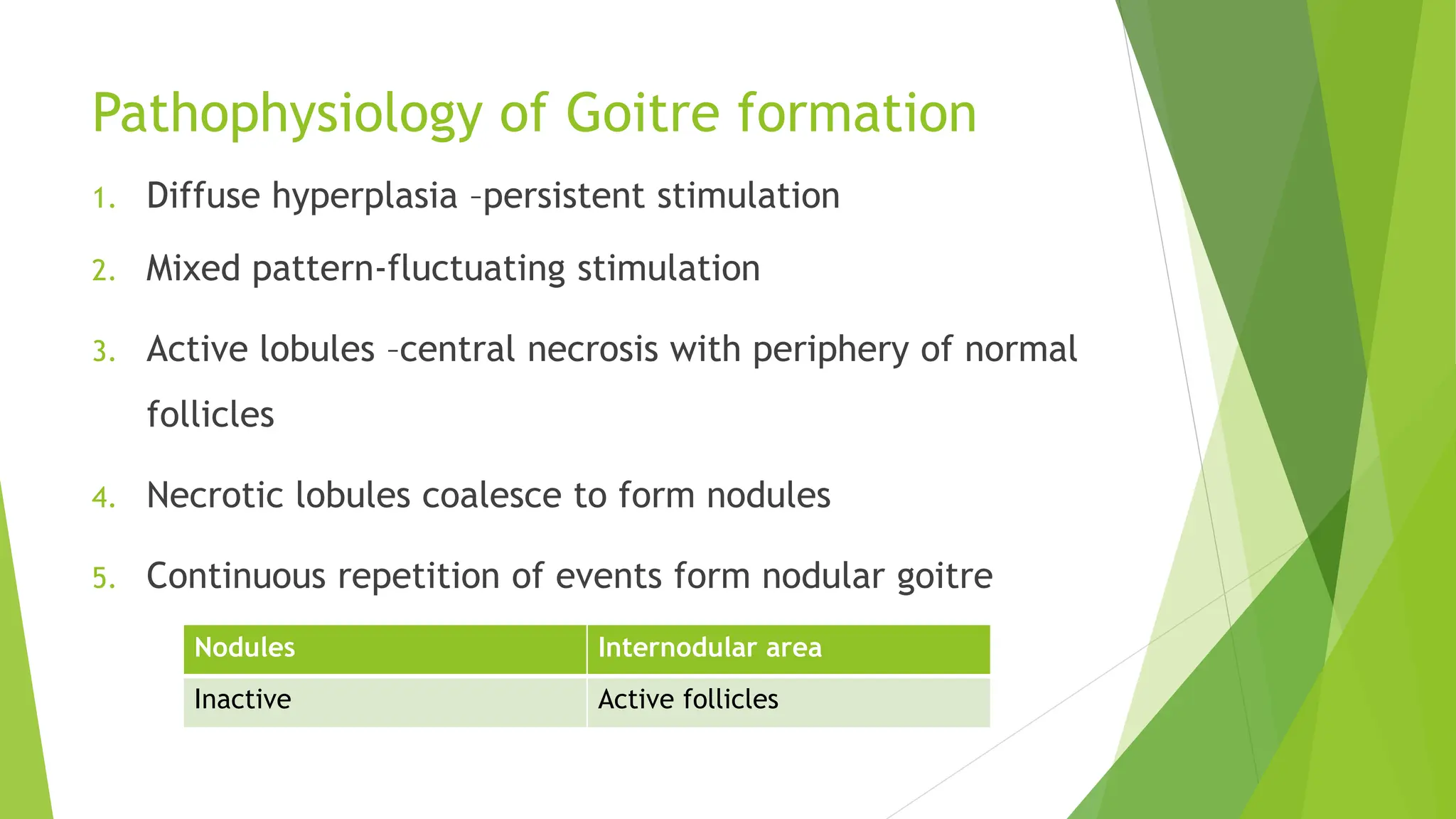 Pathophysiology of Goitre formation

1. Diffuse hyperplasia –persistent stimulation

2. Mixed pattern-fluctuating stimulation

3. Active lobules –central necrosis with periphery of normal follicles

4. Necrotic lobules coalesce to form nodules

5. Continuous repetition of events form nodular goitre

| Nodules | Internodular area |
|---|---|
| Inactive | Active follicles |